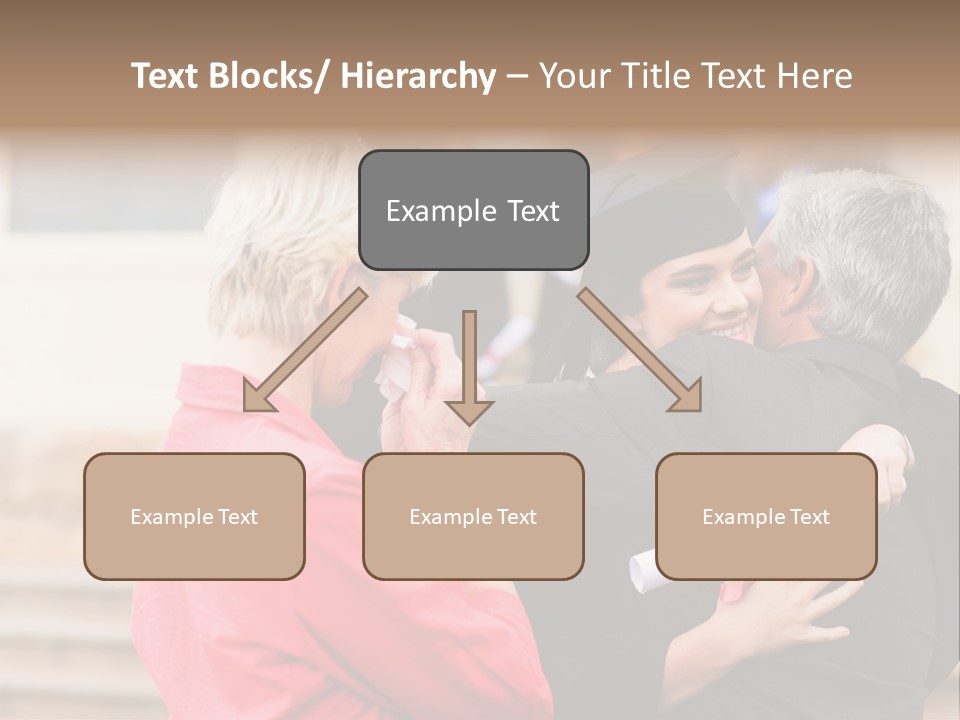 Text Blocks/ Hierarchy – Your Title Text Here

Example Text

Example Text

Example Text

Example Text